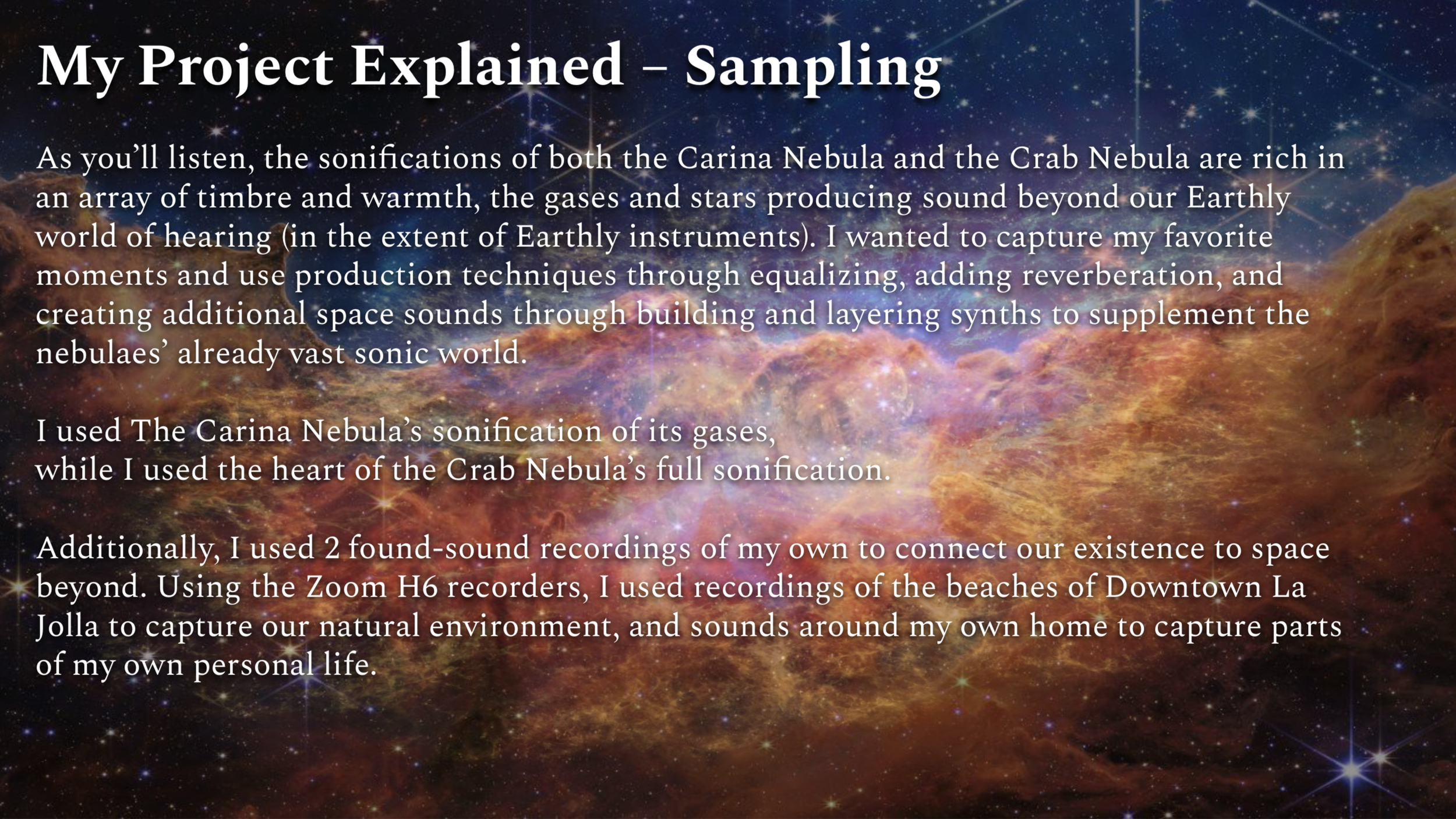 My Project Explained – Sampling

As you'll listen, the sonifications of both the Carina Nebula and the Crab Nebula are rich in an array of timbre and warmth, the gases and stars producing sound beyond our Earthly world of hearing (in the extent of Earthly instruments). I wanted to capture my favorite moments and use production techniques through equalizing, adding reverberation, and creating additional space sounds through building and layering synths to supplement the nebulaes' already vast sonic world.

I used The Carina Nebula's sonification of its gases,
while I used the heart of the Crab Nebula's full sonification.

Additionally, I used 2 found-sound recordings of my own to connect our existence to space beyond. Using the Zoom H6 recorders, I used recordings of the beaches of Downtown La Jolla to capture our natural environment, and sounds around my own home to capture parts of my own personal life.